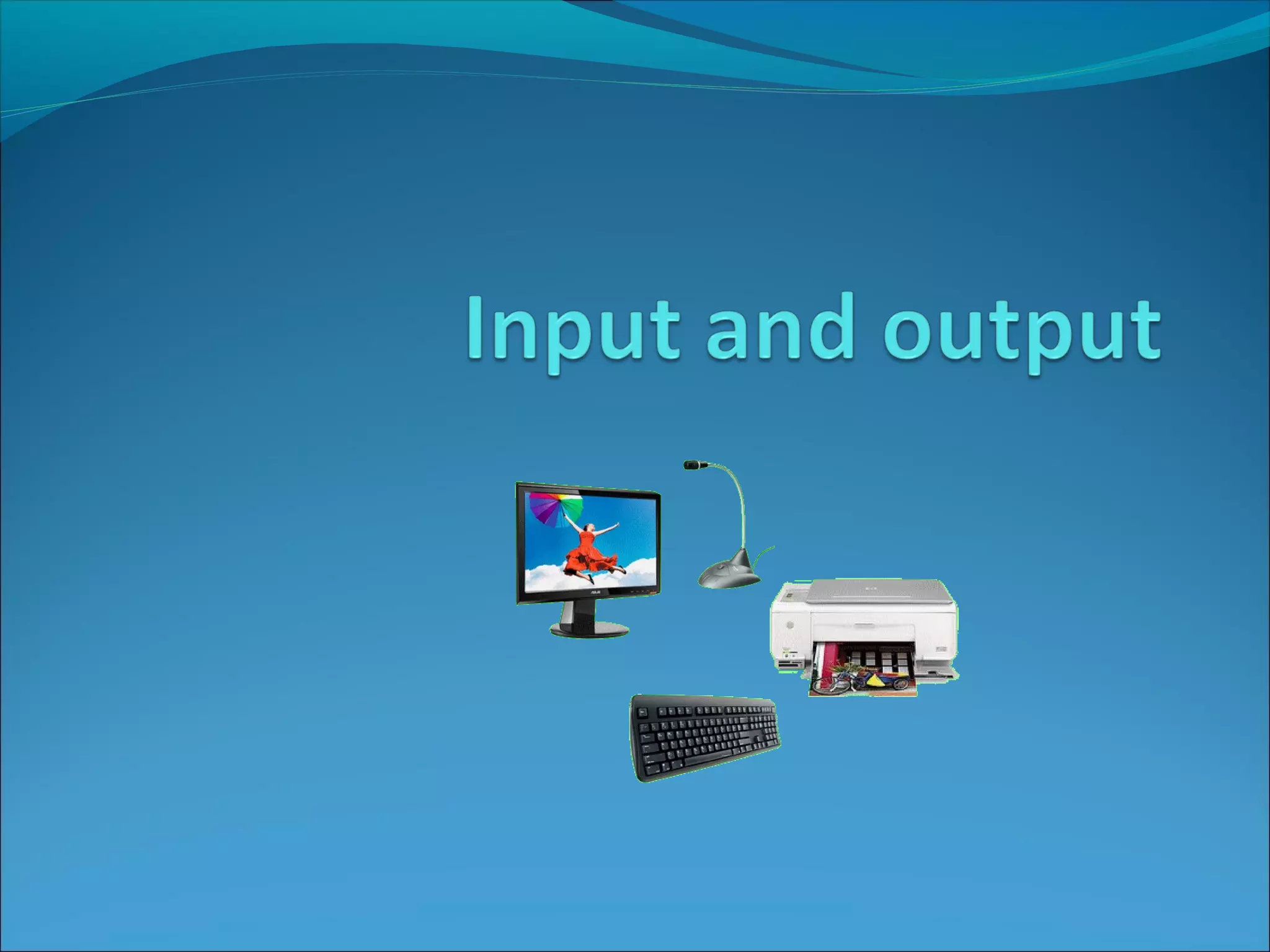 Input and output

ASUS